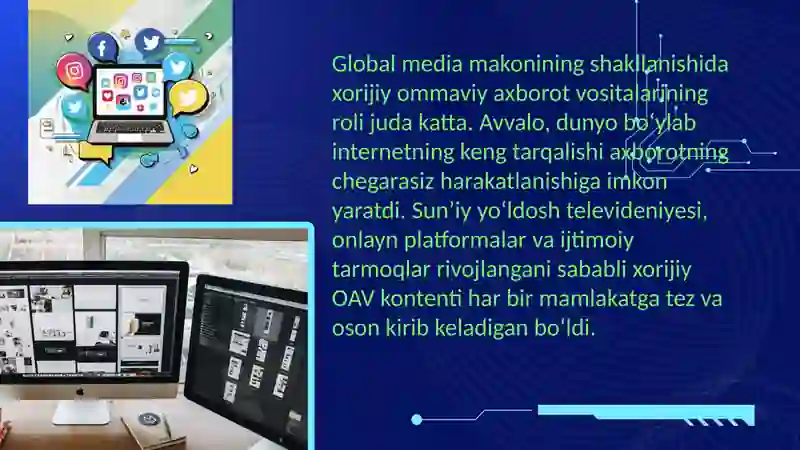 Global media makonining shakllanishida xorijiy ommaviy axborot vositalarining roli juda katta. Avvalo, dunyo bo‘ylab internetning keng tarqalishi axborotning chegarasiz harakatlanishiga imkon yaratdi. Sun’iy yo‘ldosh televideniyesi, onlayn platformalar va ijtimoiy tarmoqlar rivojlangani sababli xorijiy OAV kontenti har bir mamlakatga tez va oson kirib keladigan bo‘ldi.